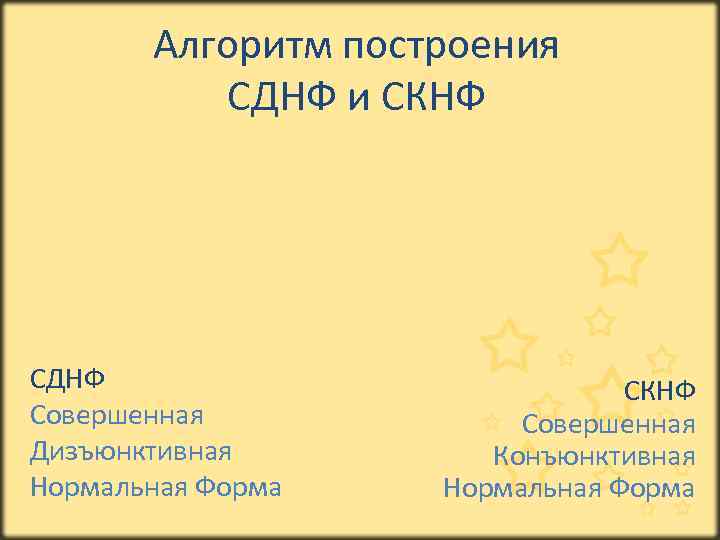 Алгоритм построения СДНФ и СКНФ

СДНФ
Совершенная
Дизъюнктивная
Нормальная Форма

СКНФ
Совершенная
Конъюнктивная
Нормальная Форма